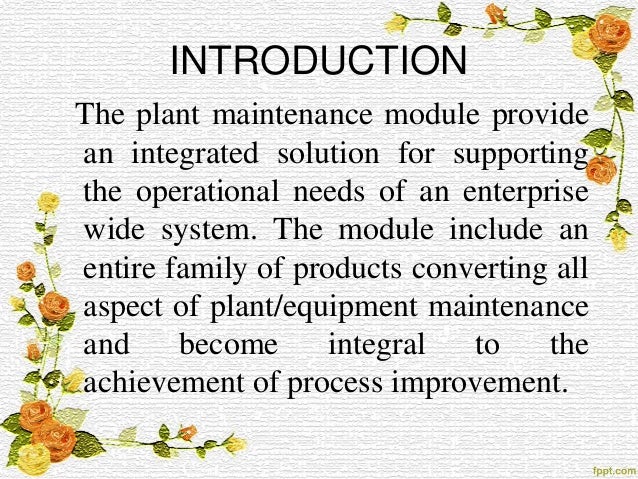 INTRODUCTION

The plant maintenance module provide an integrated solution for supporting the operational needs of an enterprise wide system. The module include an entire family of products converting all aspect of plant/equipment maintenance and become integral to the achievement of process improvement.

fppt.com